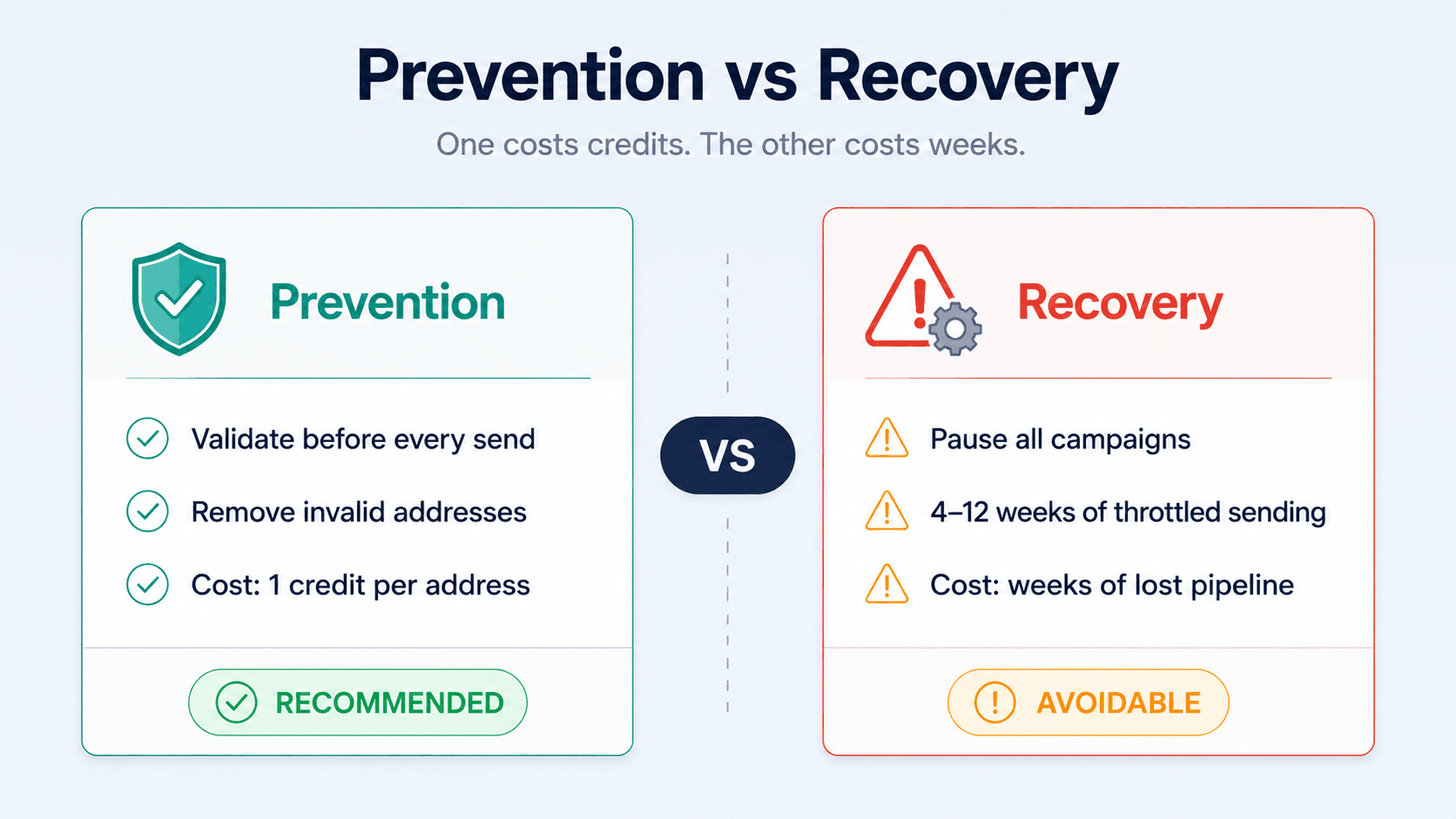 Prevention vs Recovery

One costs credits. The other costs weeks.

Prevention

Validate before every send

Remove invalid addresses

Cost: 1 credit per address

RECOMMENDED

VS

Recovery

Pause all campaigns

4–12 weeks of throttled sending

Cost: weeks of lost pipeline

AVOIDABLE